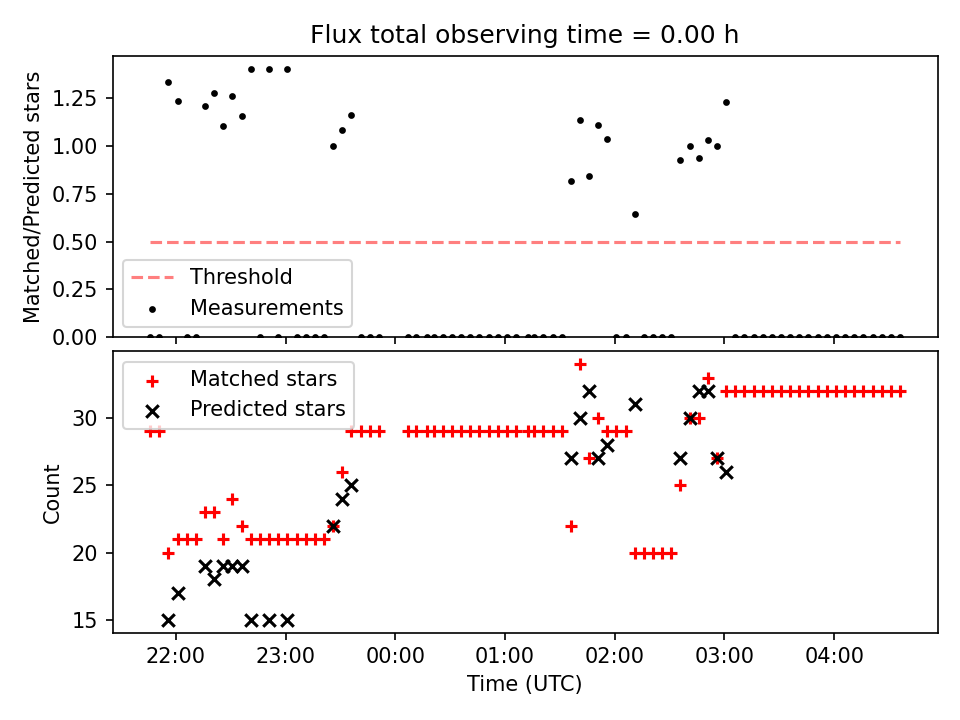 Flux total observing time = 0.00 h

Matched/Predicted stars

1.25
1.00
0.75
0.50
0.25
0.00

Threshold
Measurements

Matched stars
Predicted stars

Count

30
25
20
15

22:00
23:00
00:00
01:00
02:00
03:00
04:00

Time (UTC)